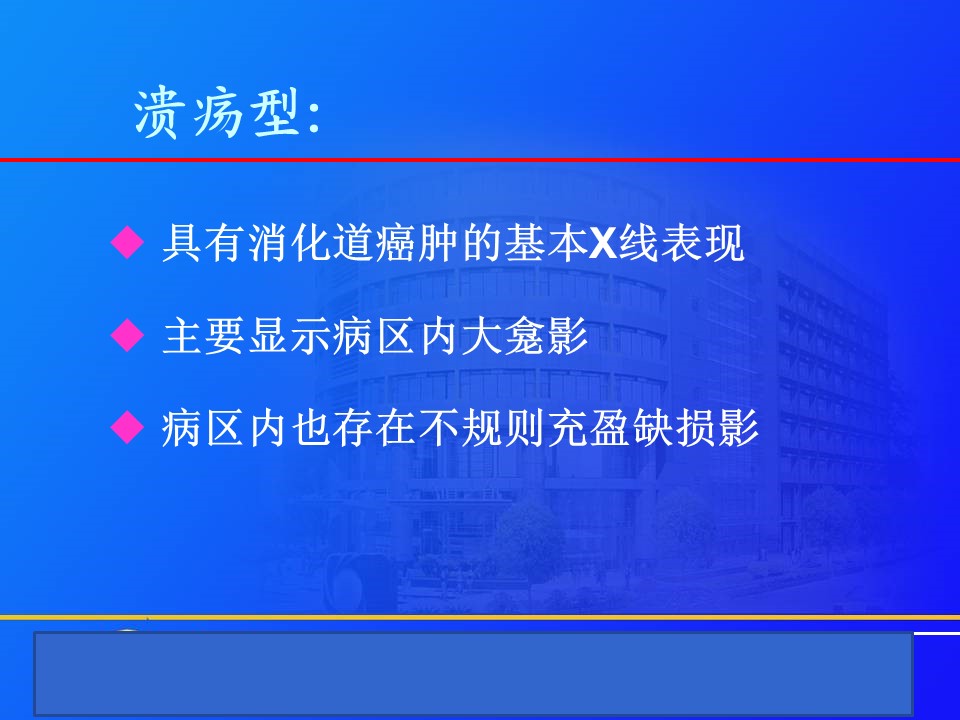 溃疡型:

◆ 具有消化道癌肿的基本X线表现

◆ 主要显示病区内大龛影

◆ 病区内也存在不规则充盈缺损影